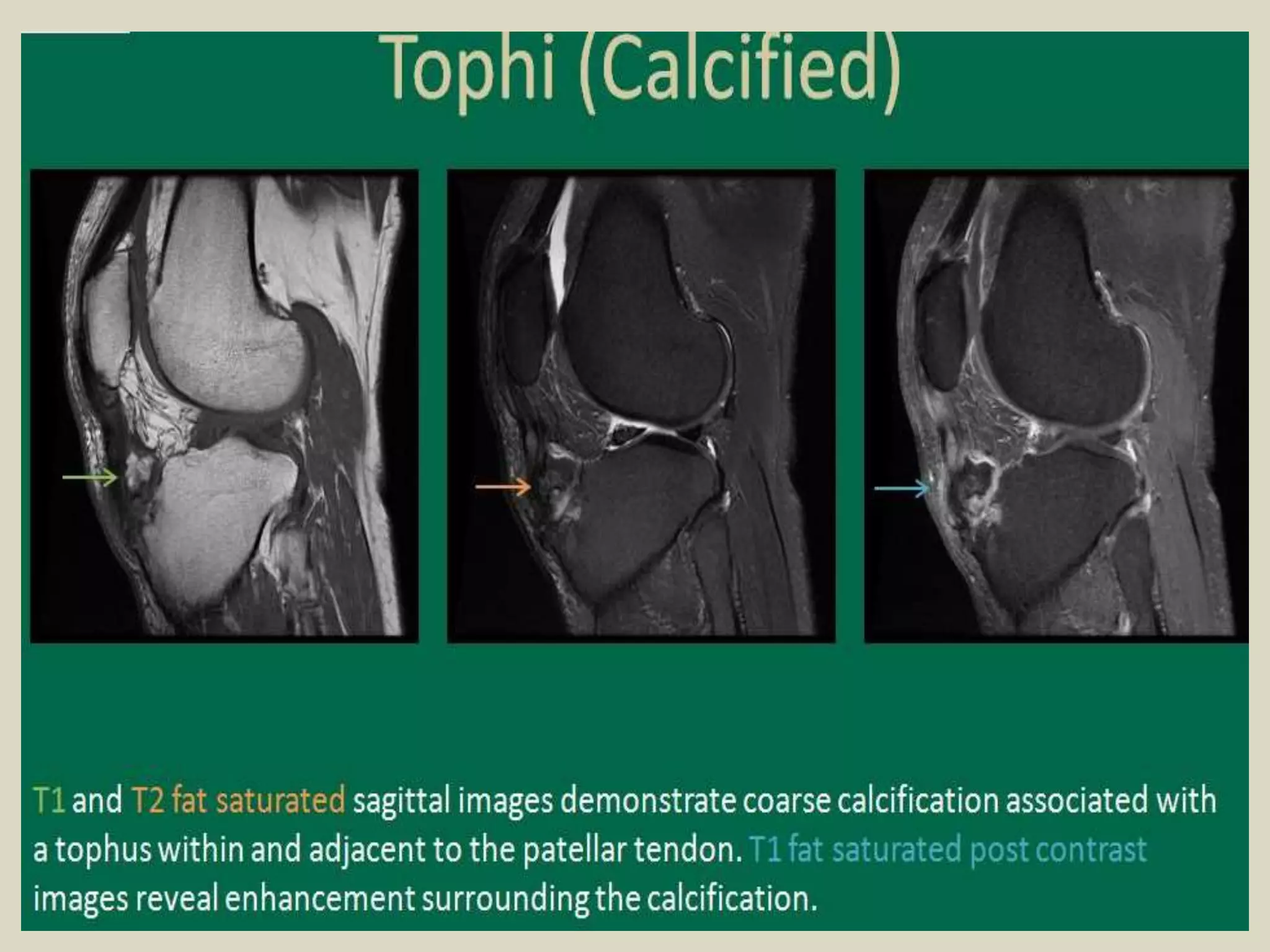 Tophi (Calcified)

T1 and T2 fat saturated sagittal images demonstrate coarse calcification associated with a tophus within and adjacent to the patellar tendon. T1 fat saturated post contrast images reveal enhancement surrounding the calcification.